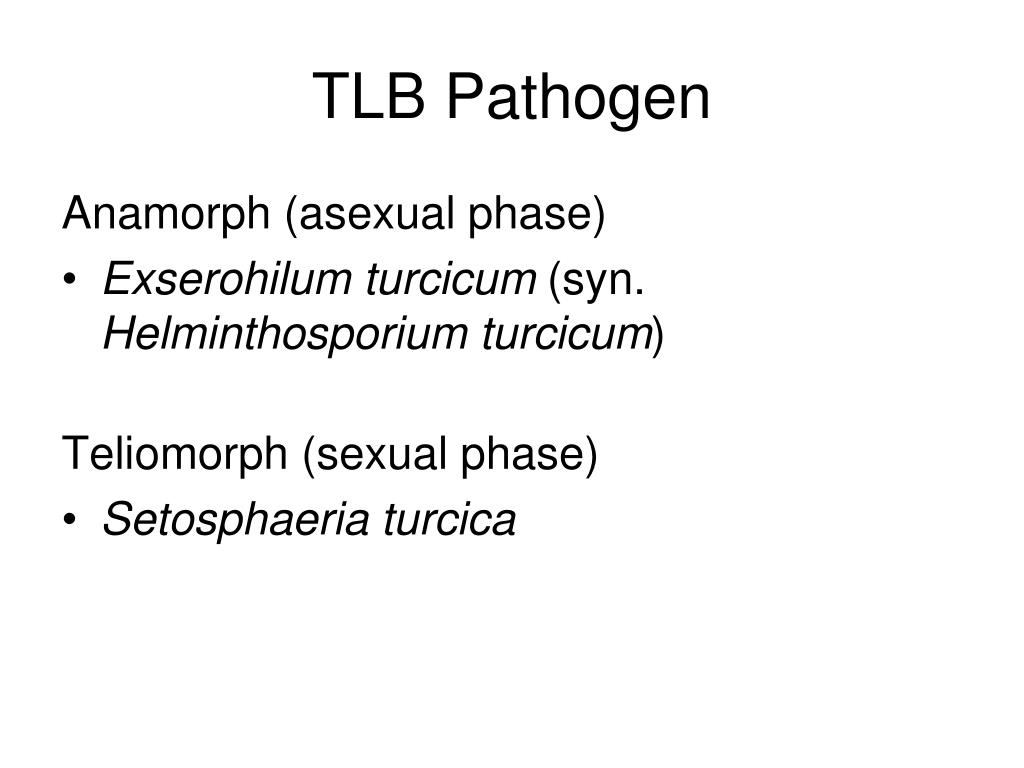 TLB Pathogen

Anamorph (asexual phase)

• Exserohilum turcicum (syn. Helminthosporium turcicum)

Teliomorph (sexual phase)

• Setosphaeria turcica